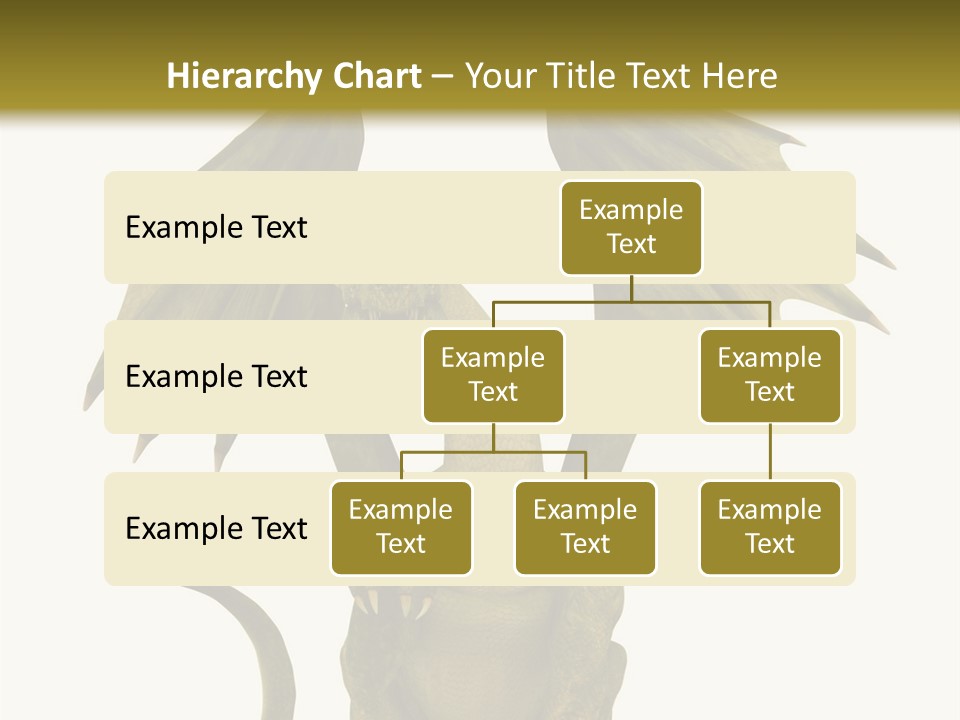 Hierarchy Chart – Your Title Text Here

Example Text

Example Text

Example Text

Example Text

Example Text

Example Text

Example Text

Example Text

Example Text